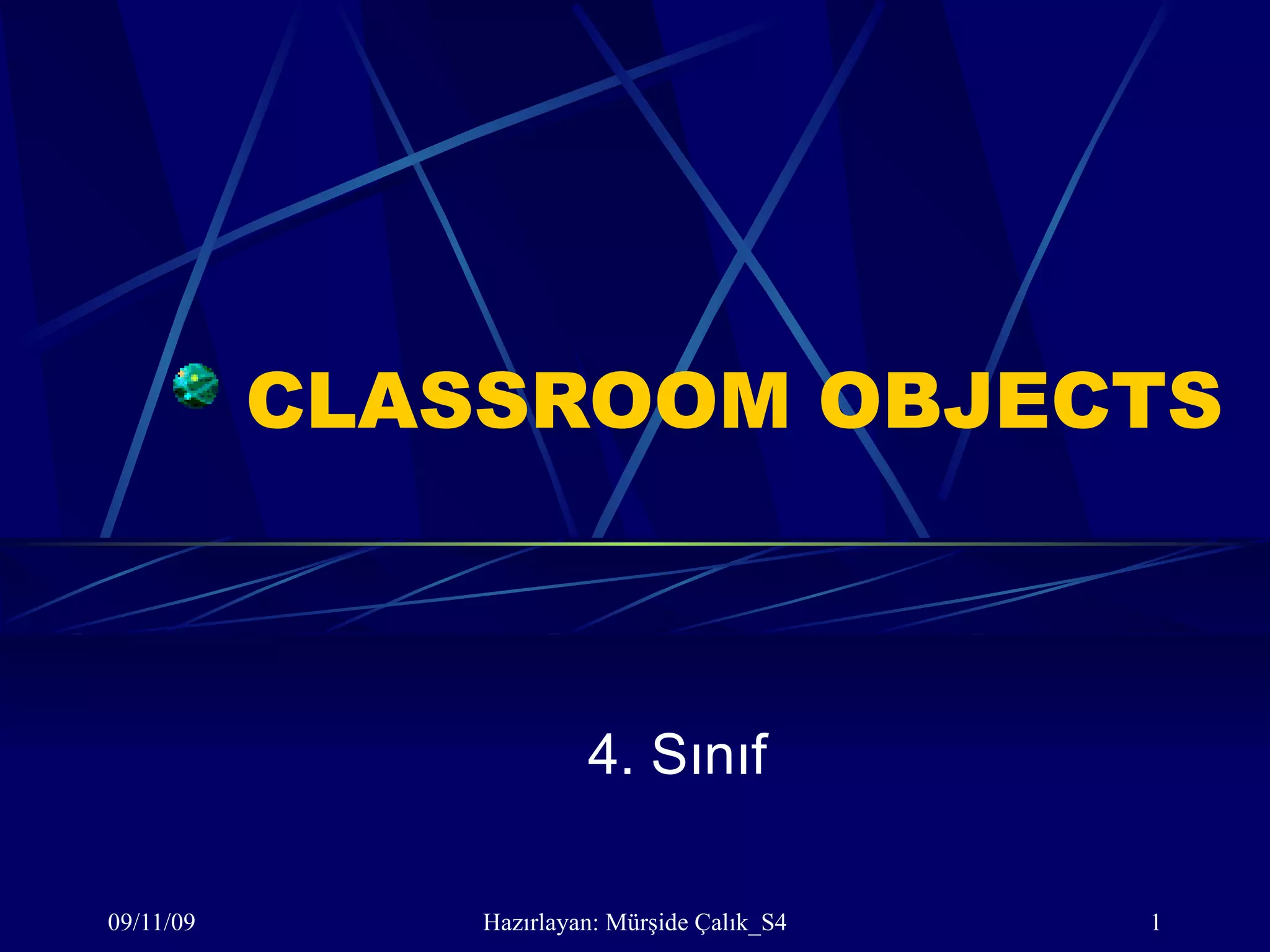 CLASSROOM OBJECTS

4. Sınıf

09/11/09

Hazırlayan: Mürşide Çalık_S4

1